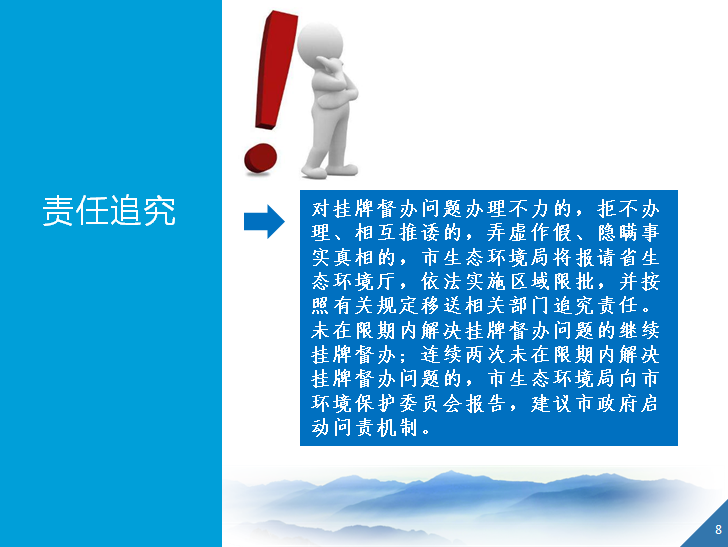 责任追究

对挂牌督办问题办理不力的，拒不办理、相互推诿的，弄虚作假、隐瞒事实真相的，市生态环境局将报请省生态环境厅，依法实施区域限批，并按照有关规定移送相关部门追究责任。未在限期内解决挂牌督办问题的继续挂牌督办；连续两次未在限期内解决挂牌督办问题的，市生态环境局向市环境保护委员会报告，建议市政府启动问责机制。

8